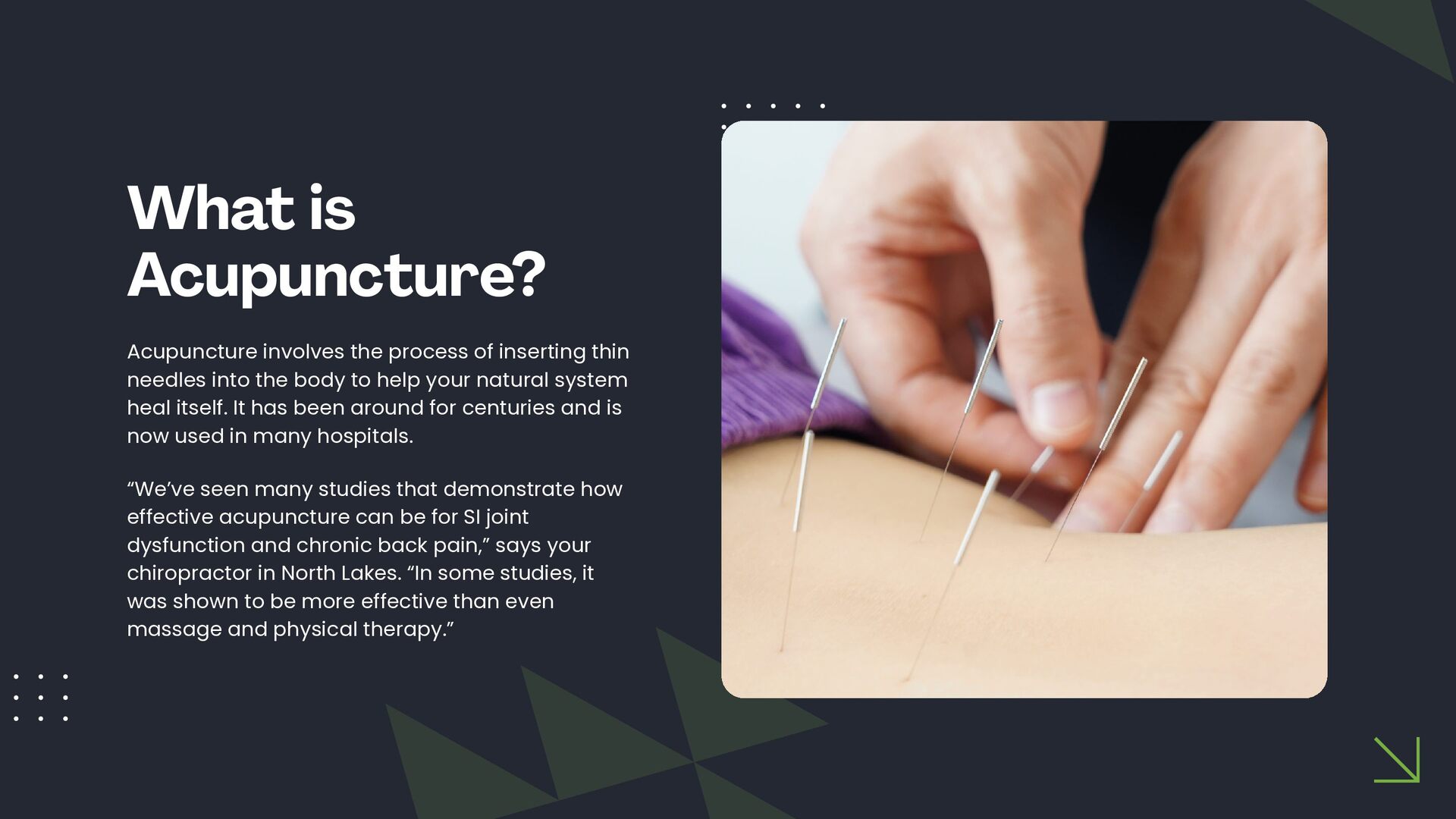 What is Acupuncture?

Acupuncture involves the process of inserting thin needles into the body to help your natural system heal itself. It has been around for centuries and is now used in many hospitals.

“We’ve seen many studies that demonstrate how effective acupuncture can be for SI joint dysfunction and chronic back pain,” says your chiropractor in North Lakes. “In some studies, it was shown to be more effective than even massage and physical therapy.”